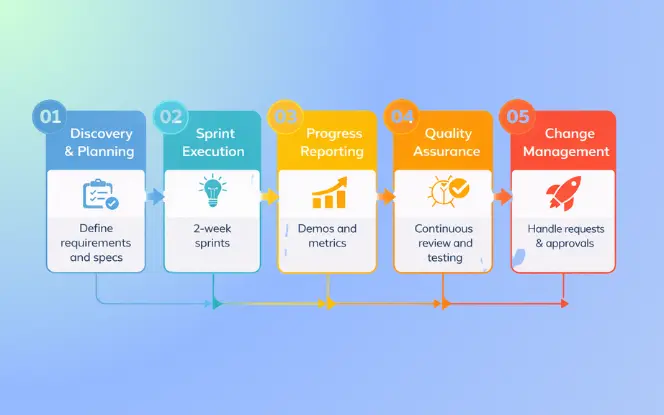 01 Discovery & Planning

Define requirements and specs

02 Sprint Execution

2-week sprints

03 Progress Reporting

Demos and metrics

04 Quality Assurance

Continuous review and testing

05 Change Management

Handle requests & approvals